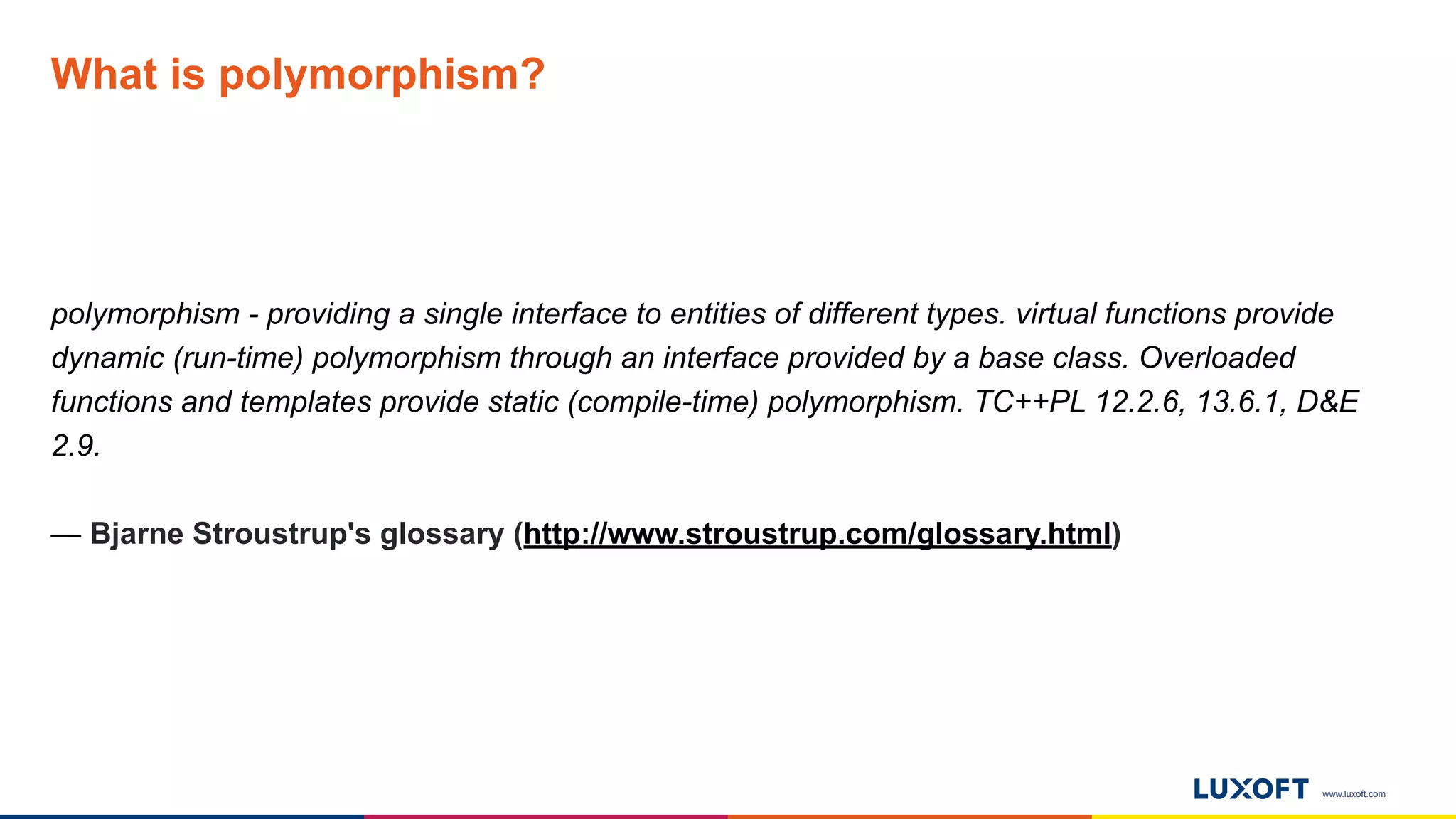 What is polymorphism?

polymorphism - providing a single interface to entities of different types. virtual functions provide dynamic (run-time) polymorphism through an interface provided by a base class. Overloaded functions and templates provide static (compile-time) polymorphism. TC++PL 12.2.6, 13.6.1, D&E 2.9.

— Bjarne Stroustrup's glossary (http://www.stroustrup.com/glossary.html)

LUXOFT www.luxoft.com